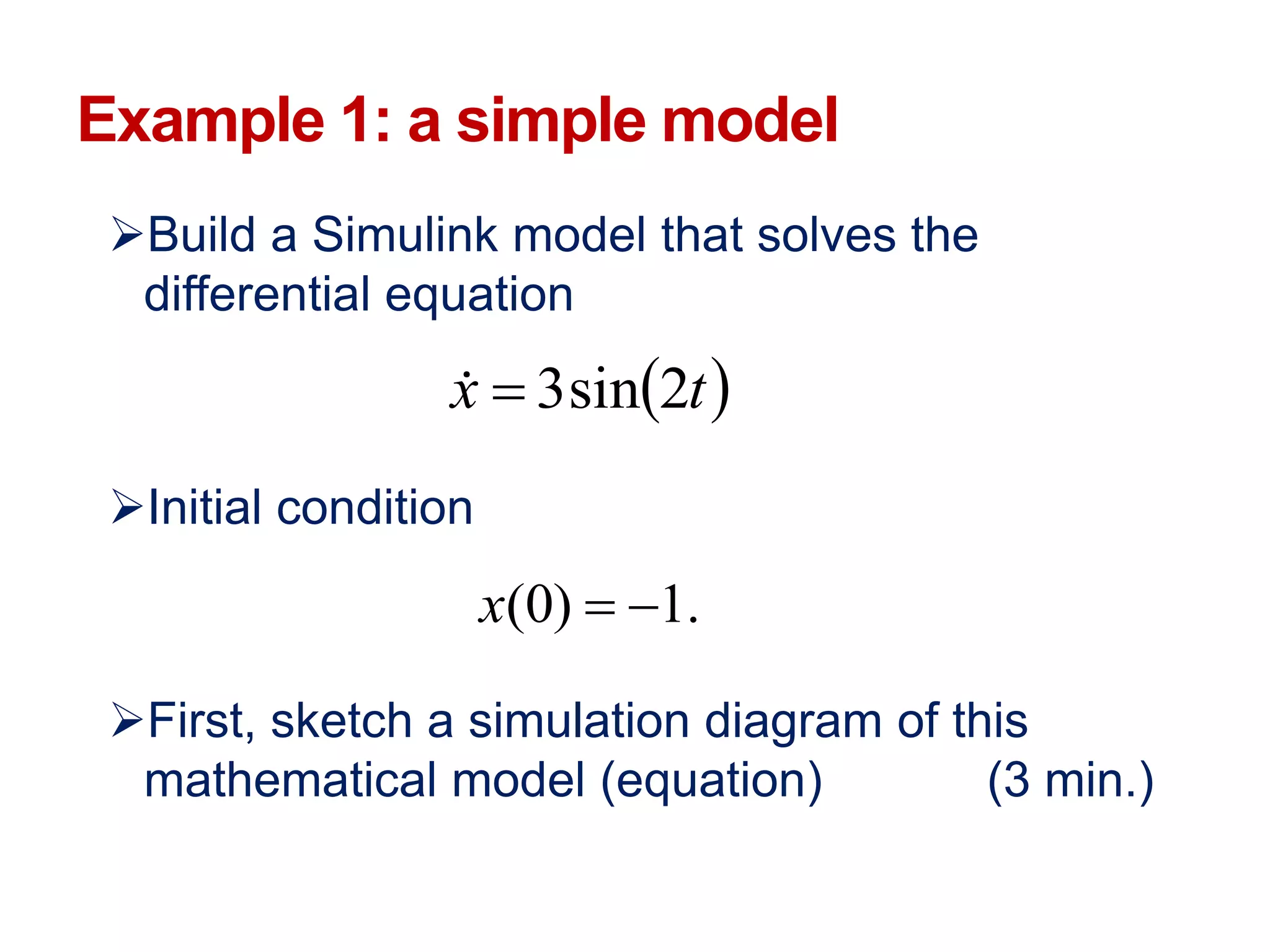 Example 1: a simple model

➢Build a Simulink model that solves the differential equation

$\dot{x} = 3\sin(2t)$

➢Initial condition

$x(0) = -1.$

➢First, sketch a simulation diagram of this mathematical model (equation) (3 min.)